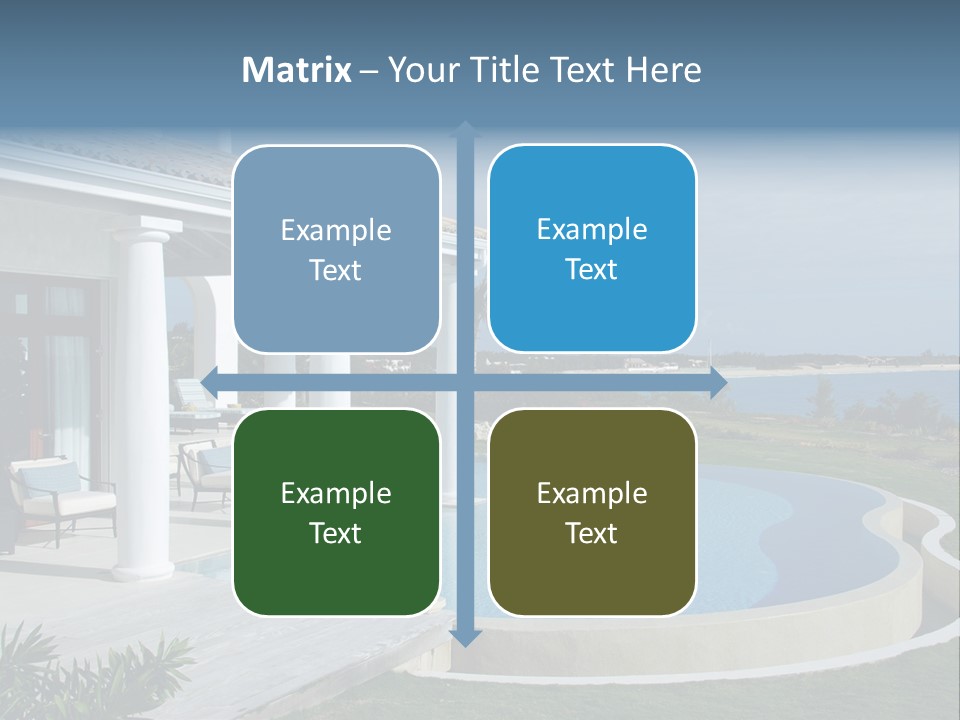 Matrix – Your Title Text Here

Example Text

Example Text

Example Text

Example Text